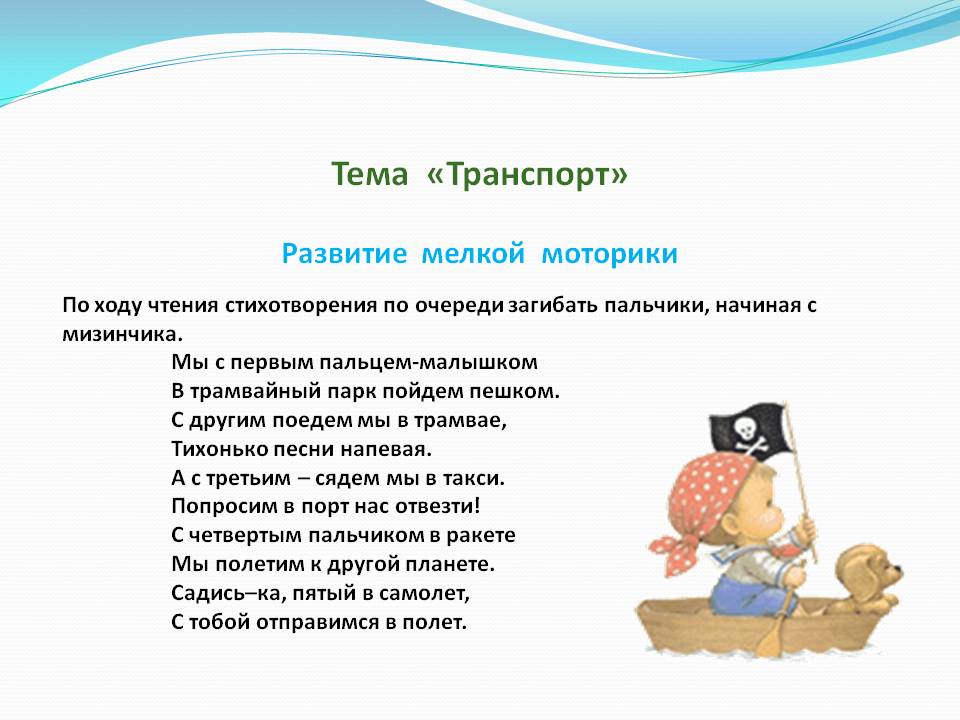 Тема «Транспорт»

Развитие мелкой моторики

По ходу чтения стихотворения по очереди загибать пальчики, начиная с мизинчика.

Мы с первым пальцем-малышком
В трамвайный парк пойдем пешком.
С другим поедем мы в трамвае,
Тихонько песни напевая.
А с третьим – сядем мы в такси.
Попросим в порт нас отвезти!
С четвертым пальчиком в ракете
Мы полетим к другой планете.
Садись–ка, пятый в самолет,
С тобой отправимся в полет.